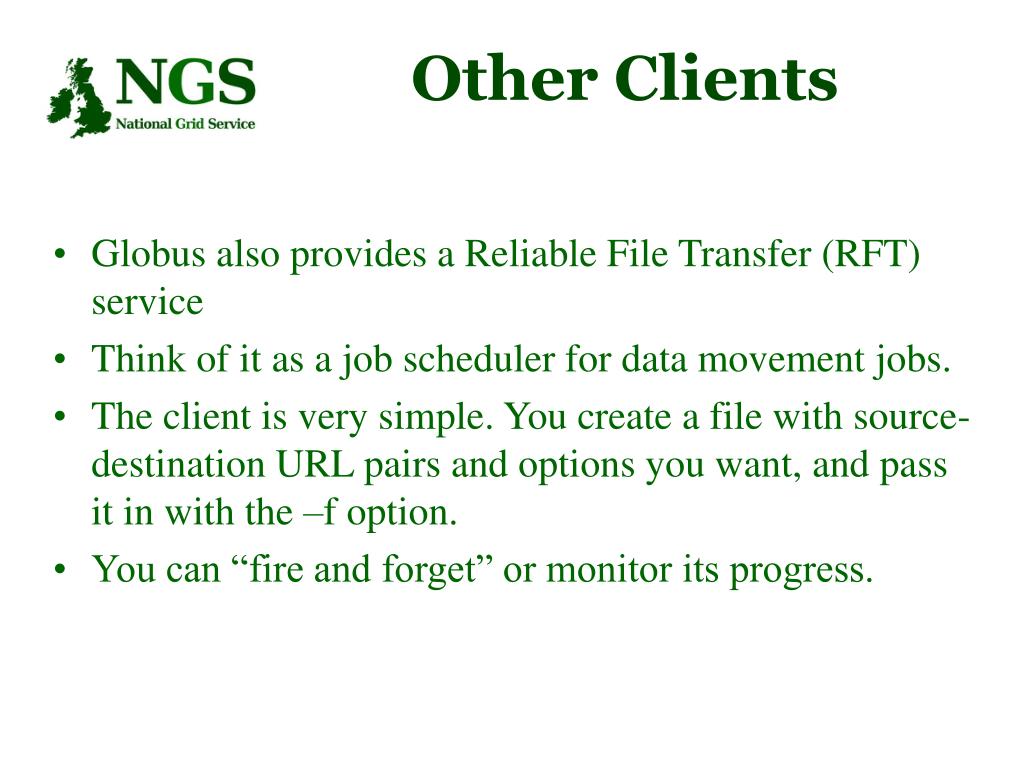 NGS
National Grid Service

Other Clients

• Globus also provides a Reliable File Transfer (RFT) service
• Think of it as a job scheduler for data movement jobs.
• The client is very simple. You create a file with source-destination URL pairs and options you want, and pass it in with the –f option.
• You can “fire and forget” or monitor its progress.